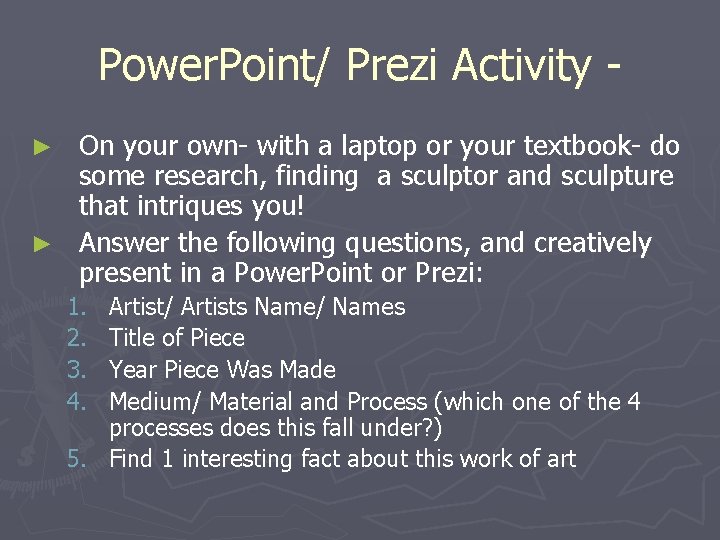 PowerPoint/ Prezi Activity -

► On your own- with a laptop or your textbook- do some research, finding  a sculptor and sculpture that intriques you!

► Answer the following questions, and creatively present in a PowerPoint or Prezi:

1. Artist/ Artists Name/ Names
2. Title of Piece
3. Year Piece Was Made
4. Medium/ Material and Process (which one of the 4 processes does this fall under?)
5. Find 1 interesting fact about this work of art